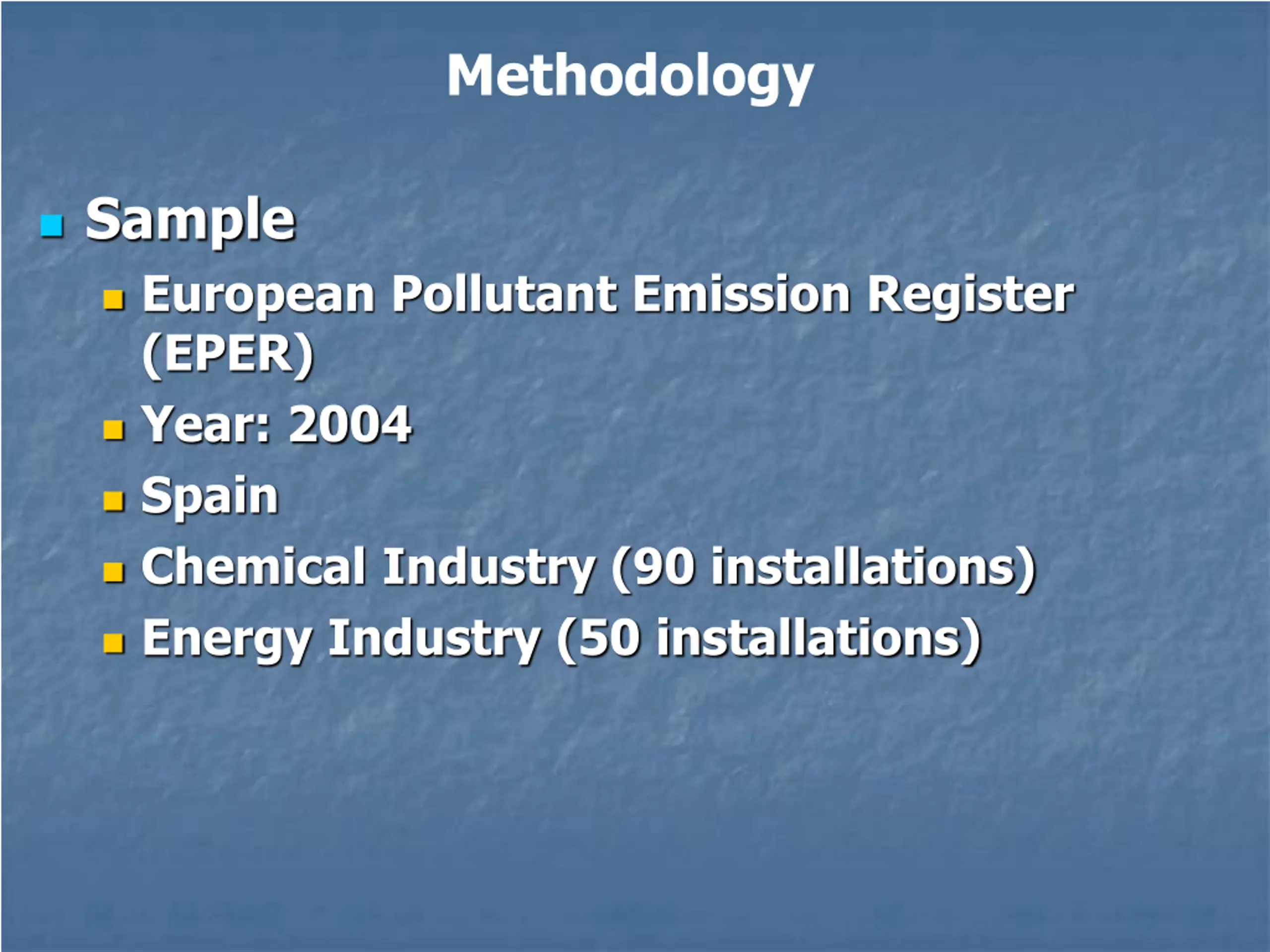 Methodology

Sample

European Pollutant Emission Register (EPER)

Year: 2004

Spain

Chemical Industry (90 installations)

Energy Industry (50 installations)